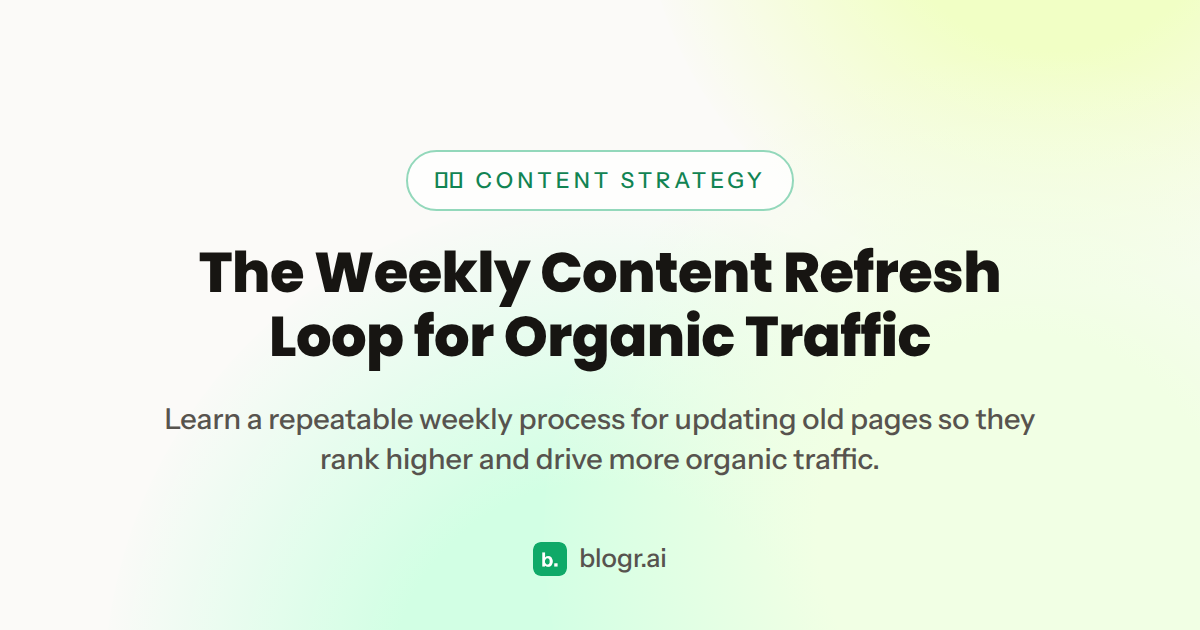 CONTENT STRATEGY

The Weekly Content Refresh Loop for Organic Traffic

Learn a repeatable weekly process for updating old pages so they rank higher and drive more organic traffic.

b. blogr.ai